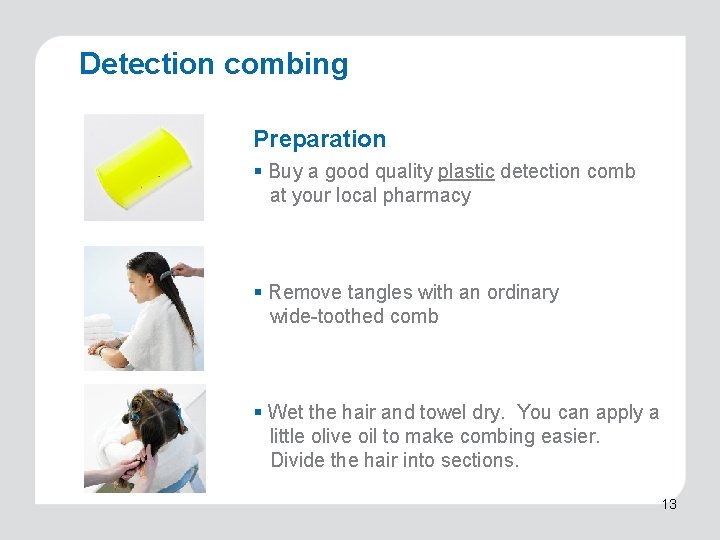 Detection combing

Preparation

▪ Buy a good quality plastic detection comb at your local pharmacy

▪ Remove tangles with an ordinary wide-toothed comb

▪ Wet the hair and towel dry. You can apply a little olive oil to make combing easier. Divide the hair into sections.

13